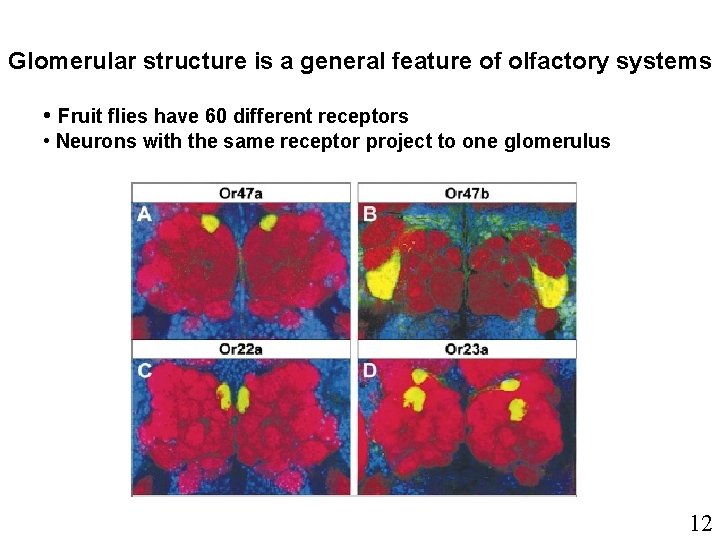 Glomerular structure is a general feature of olfactory systems

• Fruit flies have 60 different receptors
• Neurons with the same receptor project to one glomerulus

Or47a
A
Or47b
B
Or22a
C
Or23a
D

12